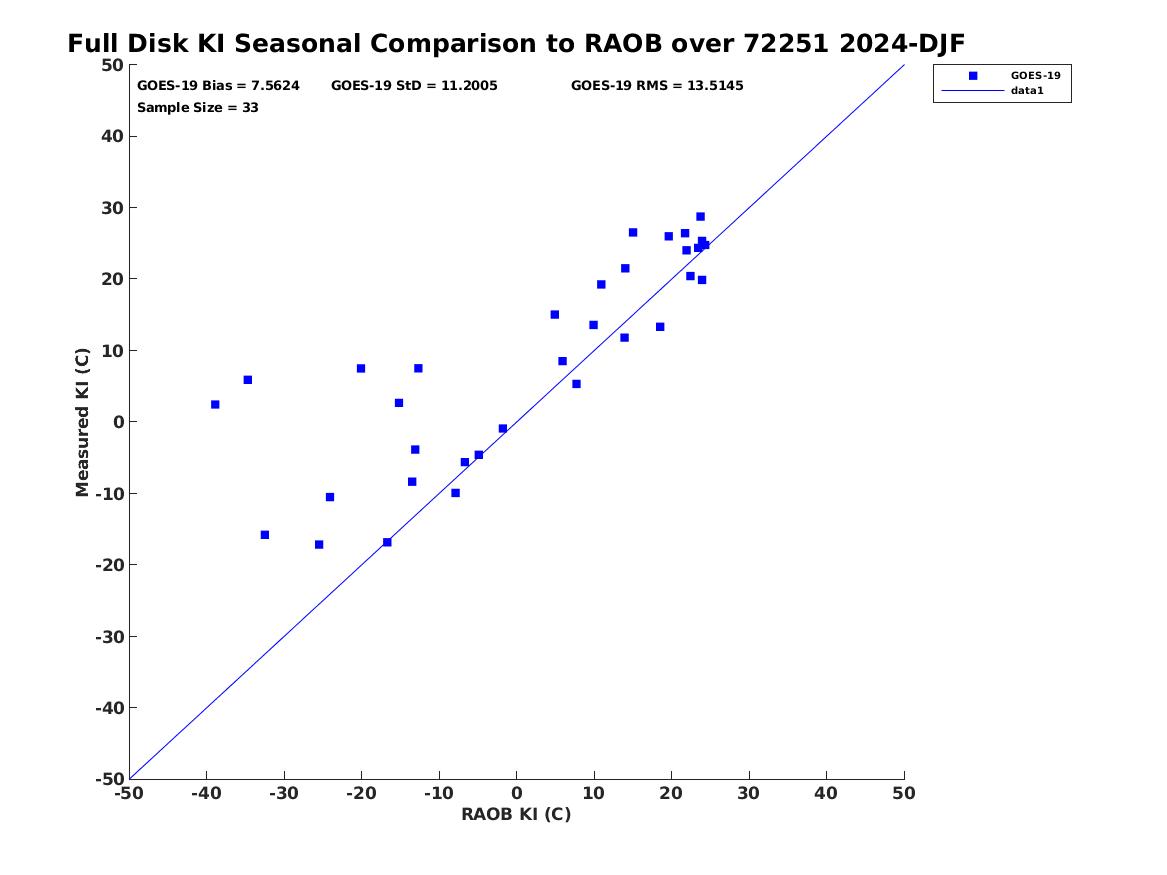 Full Disk KI Seasonal Comparison to RAOB over 72251 2024-DJF

GOES-19 Bias = 7.5624 GOES-19 StD = 11.2005 GOES-19 RMS = 13.5145
Sample Size = 33

GOES-19
data1

Measured KI (C)

50
40
30
20
10
0
-10
-20
-30
-40
-50

-50 -40 -30 -20 -10 0 10 20 30 40 50

RAOB KI (C)